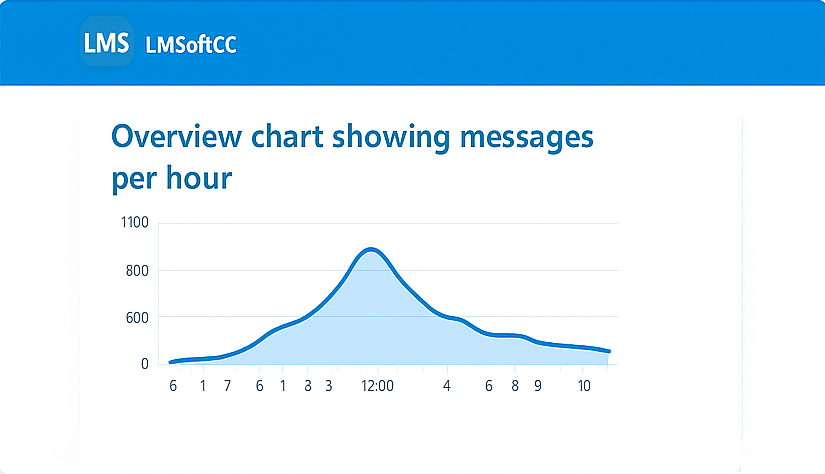 LMS LMSoftCC

Overview chart showing messages per hour

1100
800
600
0

6 1 7 6 1 3 3 12:00 4 6 8 9 10